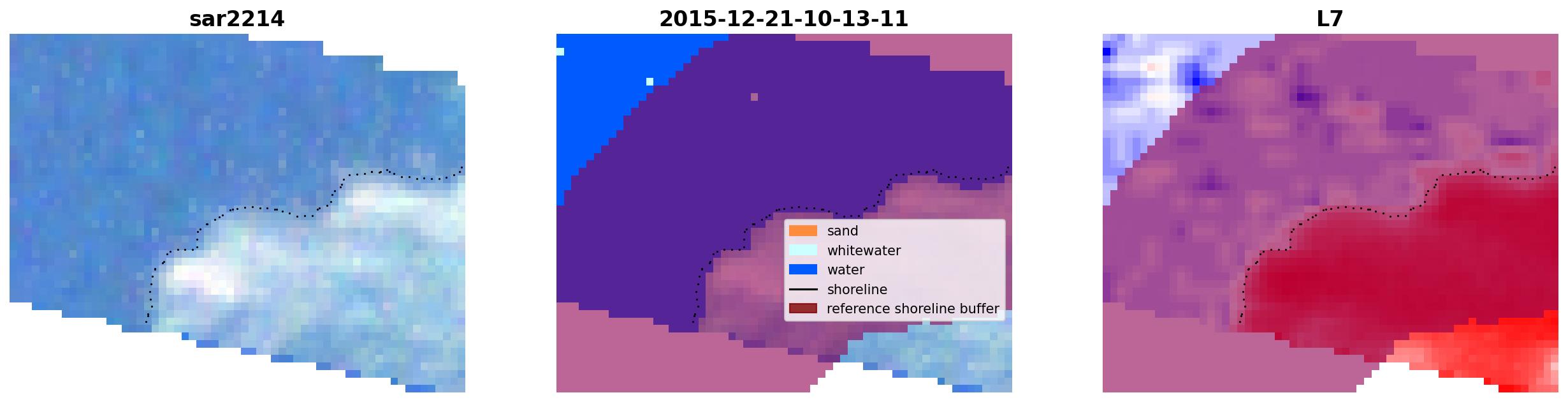 sar2214

2015-12-21-10-13-11

sand
whitewater
water
shoreline
reference shoreline buffer

L7